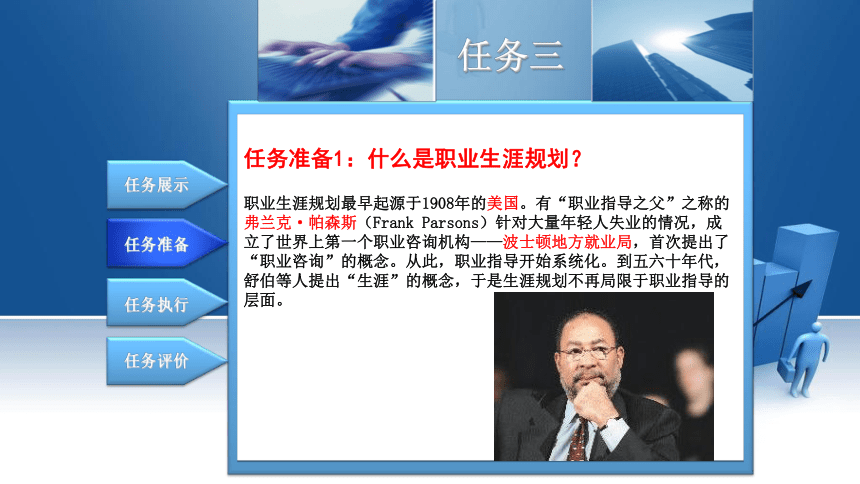 任务三

任务展示

任务准备

任务执行

任务评价

任务准备1：什么是职业生涯规划？

职业生涯规划最早起源于1908年的美国。有“职业指导之父”之称的弗兰克·帕森斯（Frank Parsons）针对大量年轻人失业的情况，成立了世界上第一个职业咨询机构——波士顿地方就业局，首次提出了“职业咨询”的概念。从此，职业指导开始系统化。到五六十年代，舒伯等人提出“生涯”的概念，于是生涯规划不再局限于职业指导的层面。